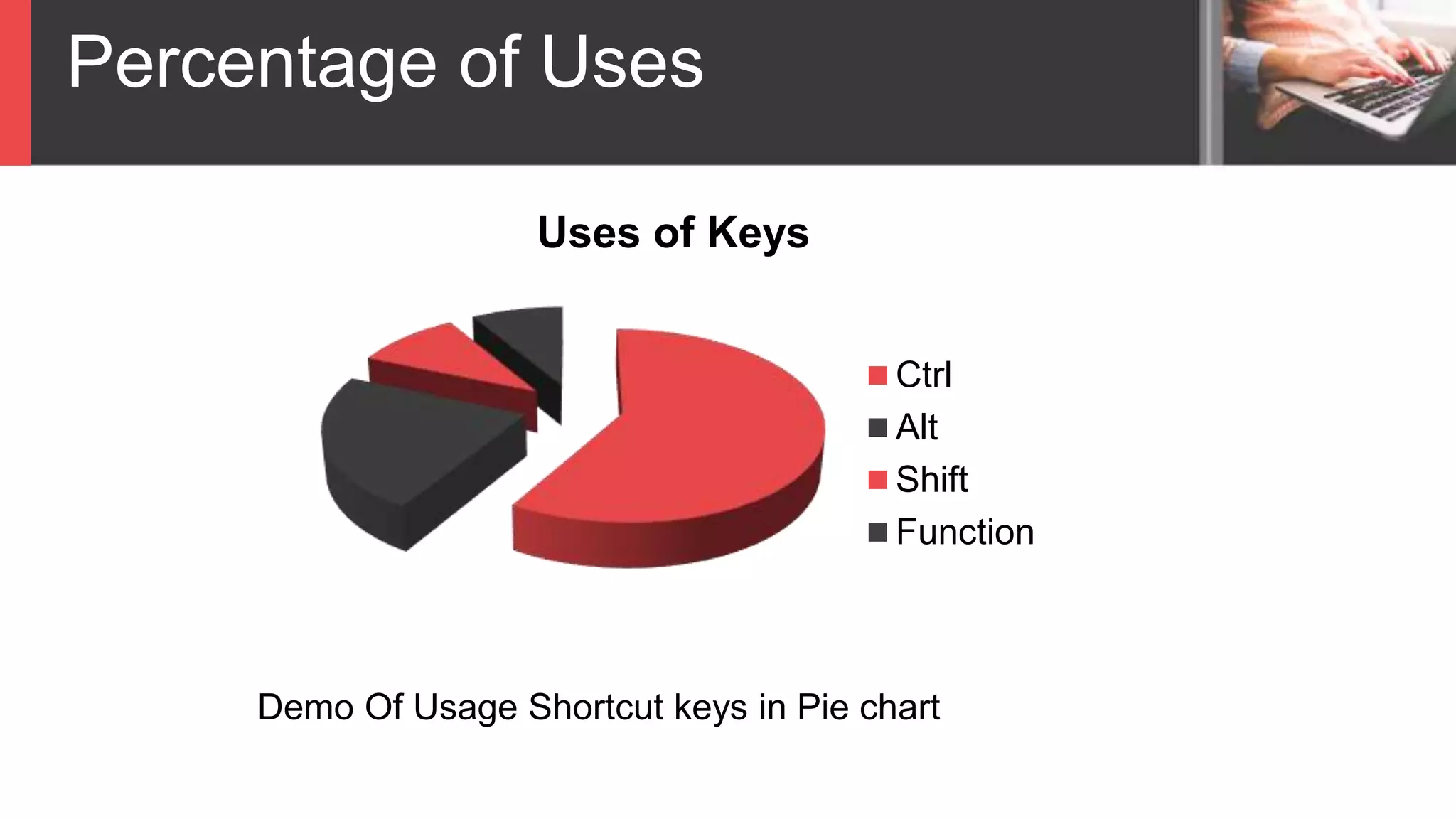 Percentage of Uses

Uses of Keys

Ctrl
Alt
Shift
Function

Demo Of Usage Shortcut keys in Pie chart